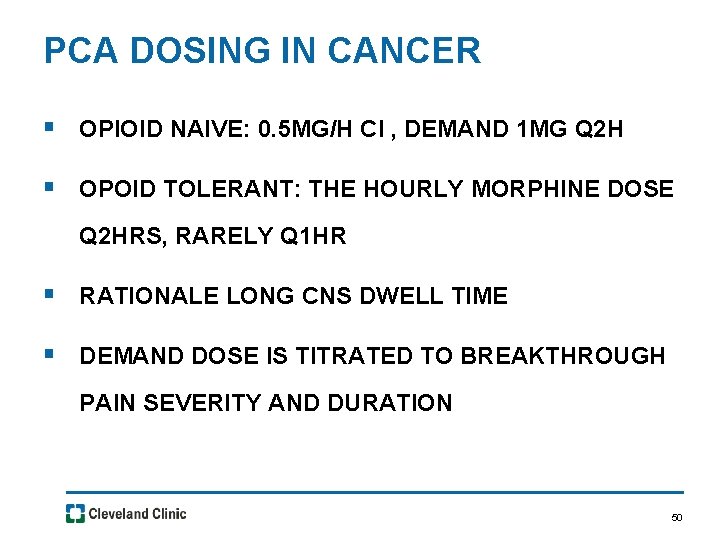 PCA DOSING IN CANCER

▪ OPIOID NAIVE: 0.5MG/H CI , DEMAND 1MG Q2H

▪ OPOID TOLERANT: THE HOURLY MORPHINE DOSE Q2HRS, RARELY Q1HR

▪ RATIONALE LONG CNS DWELL TIME

▪ DEMAND DOSE IS TITRATED TO BREAKTHROUGH PAIN SEVERITY AND DURATION

Cleveland Clinic

50